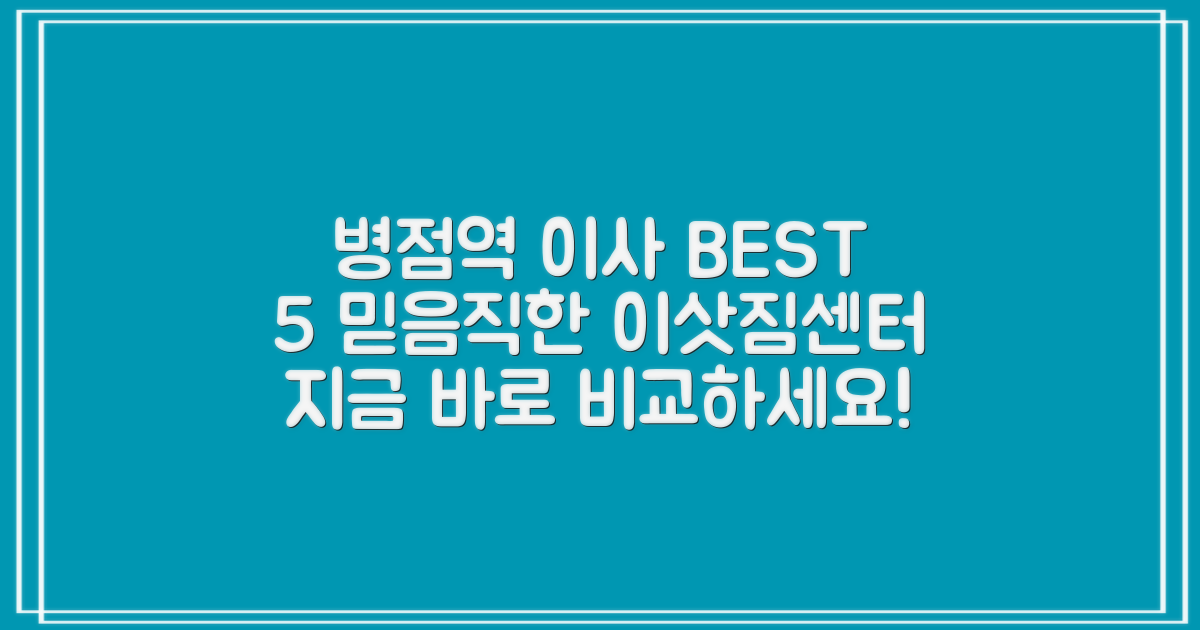 병점역 이사 BEST
5 믿음직한 이삿짐센터
지금 바로 비교하세요!